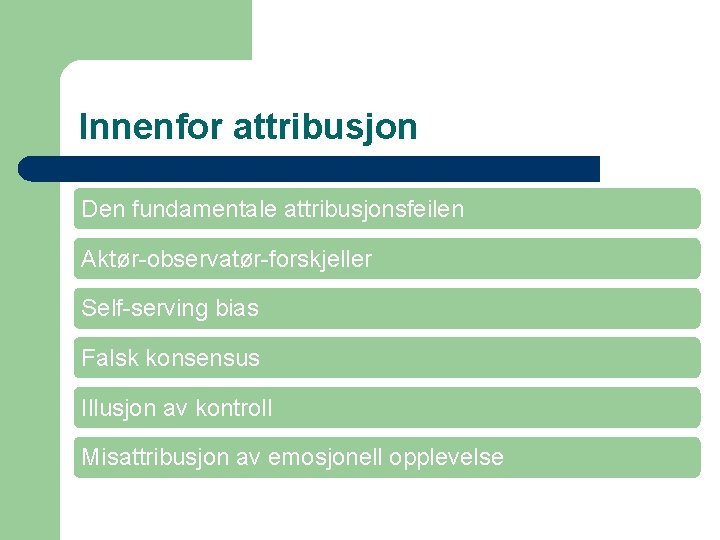 Innenfor attribusjon

Den fundamentale attribusjonsfeilen

Aktør-observatør-forskjeller

Self-serving bias

Falsk konsensus

Illusjon av kontroll

Misattribusjon av emosjonell opplevelse